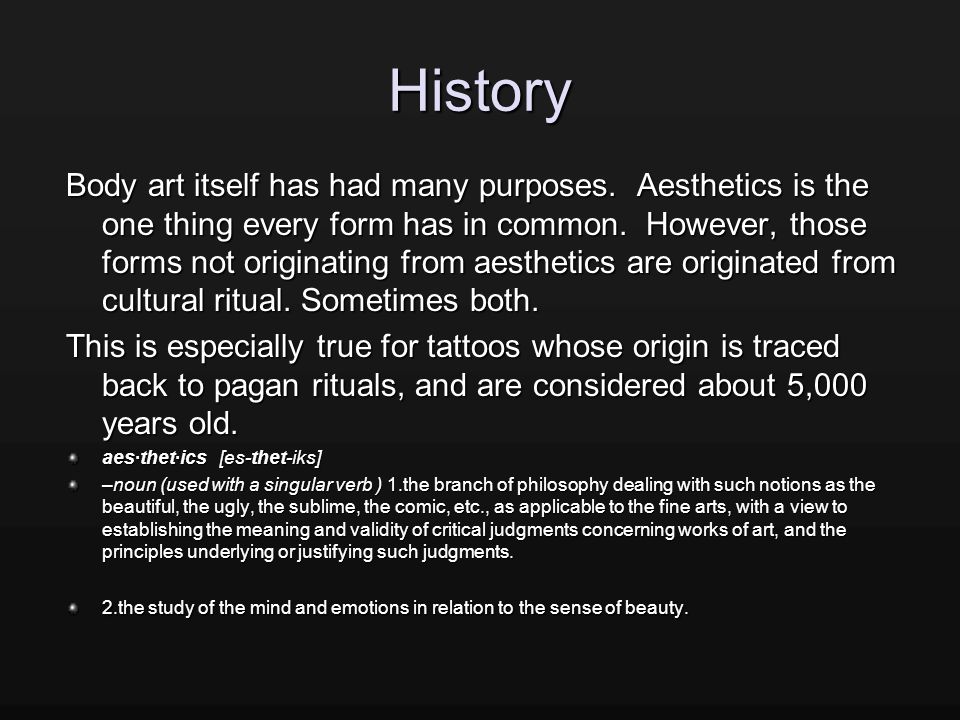 History

Body art itself has had many purposes.  Aesthetics is the one thing every form has in common.  However, those forms not originating from aesthetics are originated from cultural ritual. Sometimes both.

This is especially true for tattoos whose origin is traced back to pagan rituals, and are considered about 5,000 years old.

aes·thet·ics [es-thet-iks]

–noun (used with a singular verb ) 1.the branch of philosophy dealing with such notions as the beautiful, the ugly, the sublime, the comic, etc., as applicable to the fine arts, with a view to establishing the meaning and validity of critical judgments concerning works of art, and the principles underlying or justifying such judgments.

2.the study of the mind and emotions in relation to the sense of beauty.